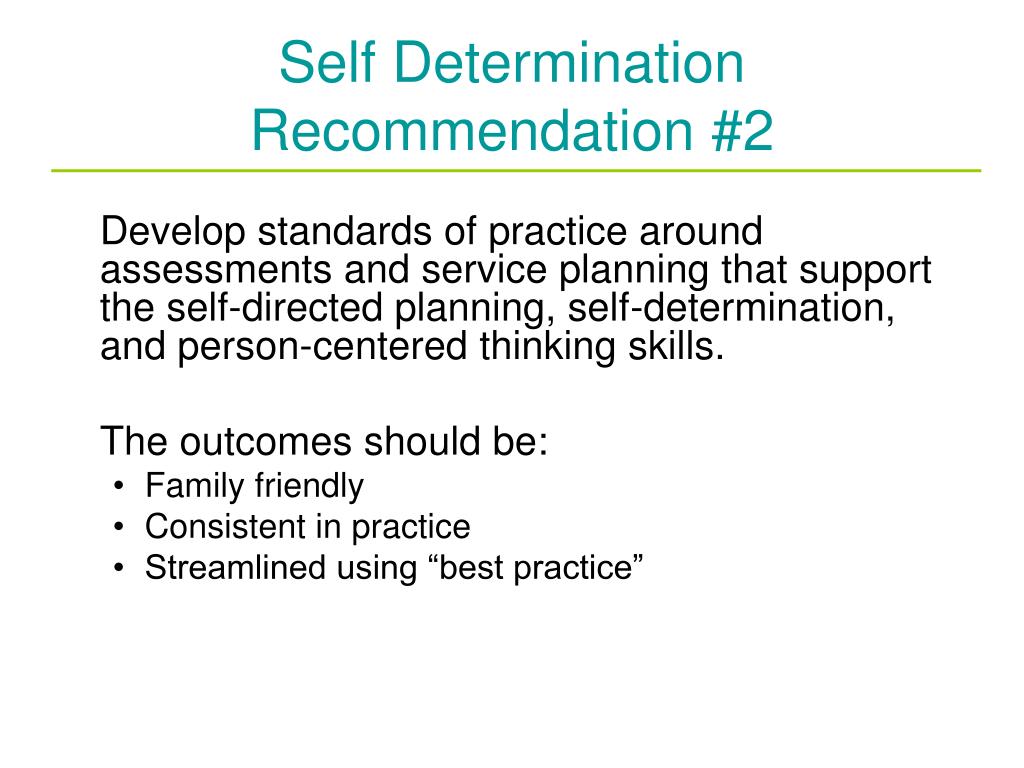 Self Determination Recommendation #2

Develop standards of practice around assessments and service planning that support the self-directed planning, self-determination, and person-centered thinking skills.

The outcomes should be:
• Family friendly
• Consistent in practice
• Streamlined using “best practice”